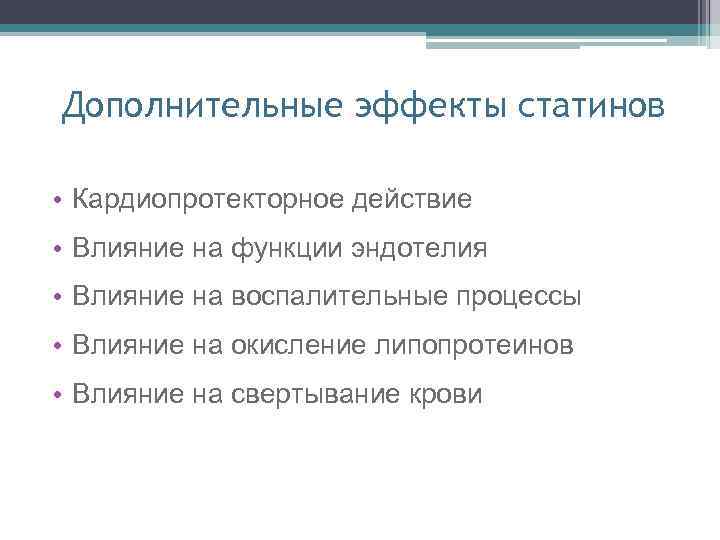 Дополнительные эффекты статинов

• Кардиопротекторное действие
• Влияние на функции эндотелия
• Влияние на воспалительные процессы
• Влияние на окисление липопротеинов
• Влияние на свертывание крови